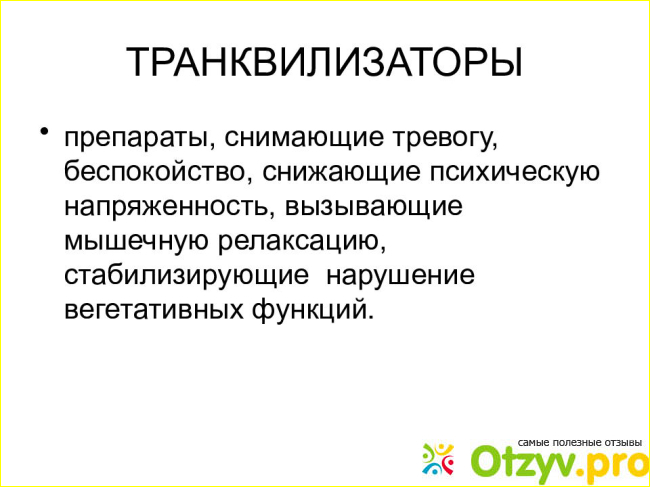 ТРАНКВИЛИЗАТОРЫ

• препараты, снимающие тревогу, беспокойство, снижающие психическую напряженность, вызывающие мышечную релаксацию, стабилизирующие нарушение вегетативных функций.

самые полезные отзывы
Otzyv.pro